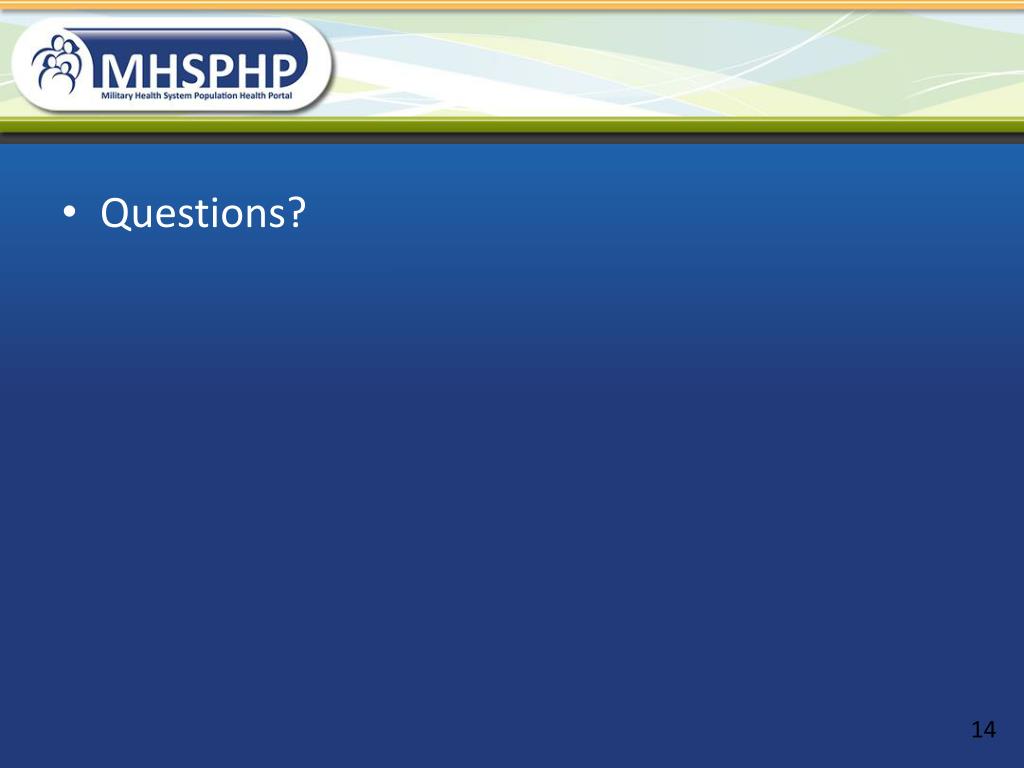 MHSPHP
Military Health System Population Health Portal

• Questions?

14